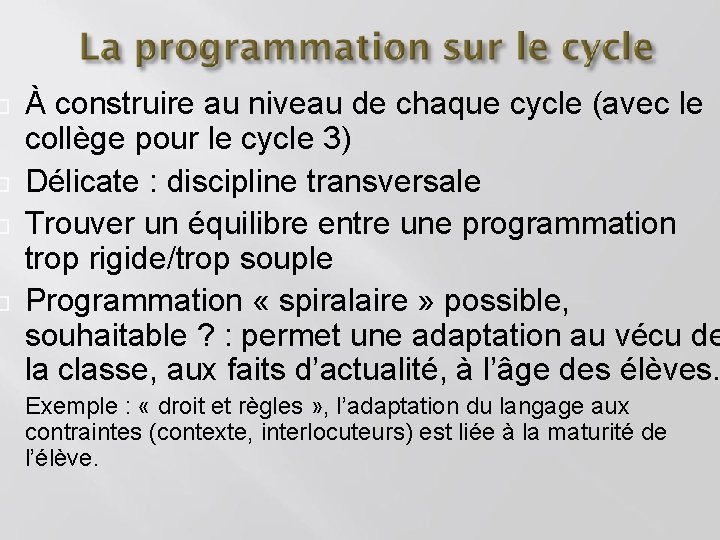 La programmation sur le cycle

À construire au niveau de chaque cycle (avec le collège pour le cycle 3)

Délicate : discipline transversale

Trouver un équilibre entre une programmation trop rigide/trop souple

Programmation « spiralaire » possible, souhaitable ? : permet une adaptation au vécu de la classe, aux faits d'actualité, à l'âge des élèves.

Exemple : « droit et règles », l'adaptation du langage aux contraintes (contexte, interlocuteurs) est liée à la maturité de l'élève.